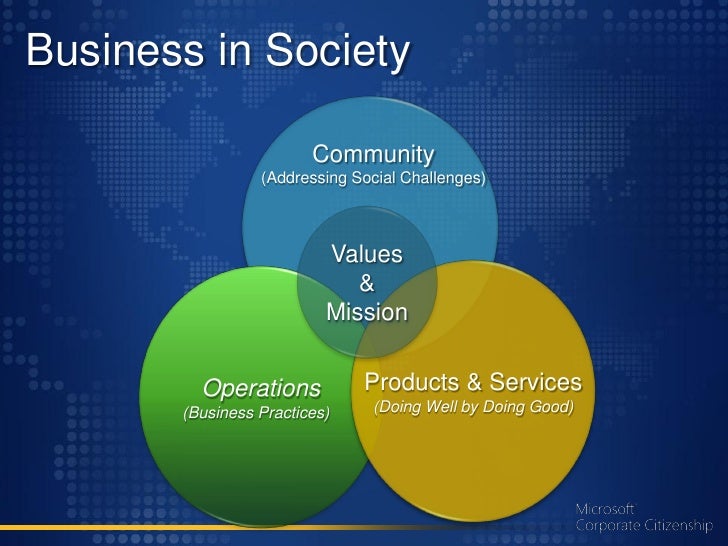 Business in Society

Community
(Addressing Social Challenges)

Values
&
Mission

Operations
(Business Practices)

Products & Services
(Doing Well by Doing Good)

Microsoft
Corporate Citizenship